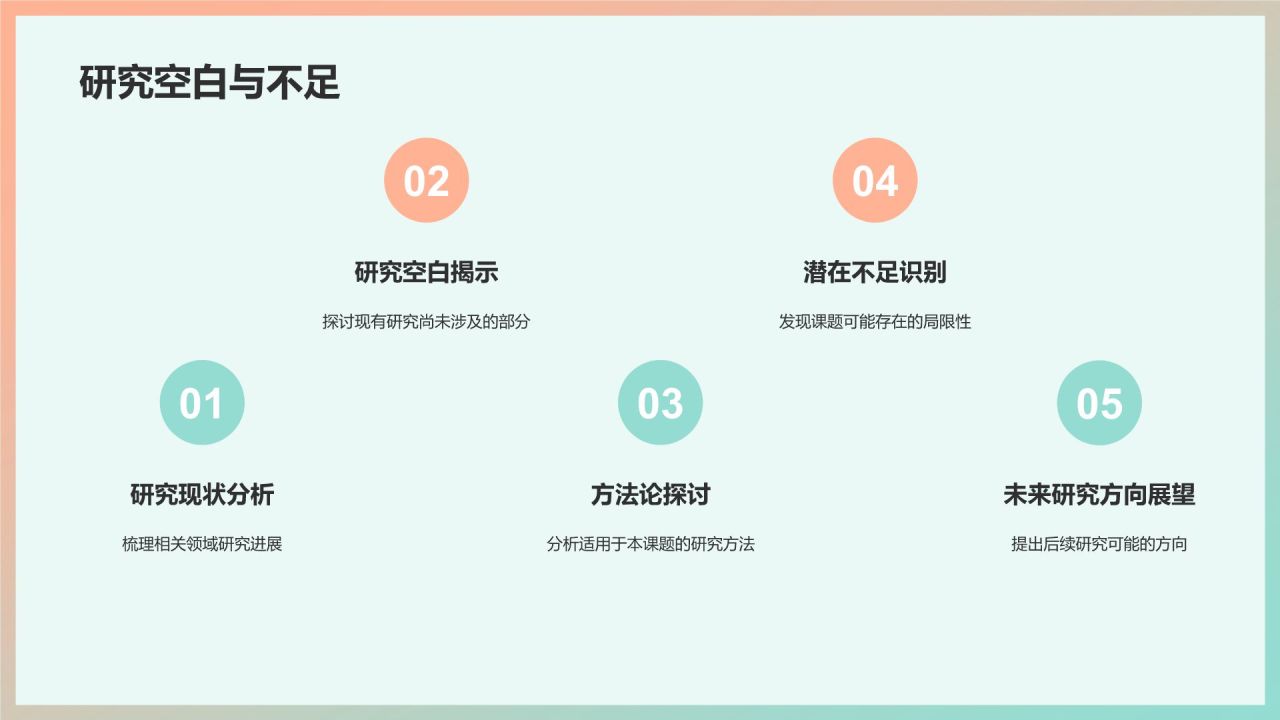 研究空白与不足

01

研究现状分析

梳理相关领域研究进展

02

研究空白揭示

探讨现有研究尚未涉及的部分

03

方法论探讨

分析适用于本课题的研究方法

04

潜在不足识别

发现课题可能存在的局限性

05

未来研究方向展望

提出后续研究可能的方向